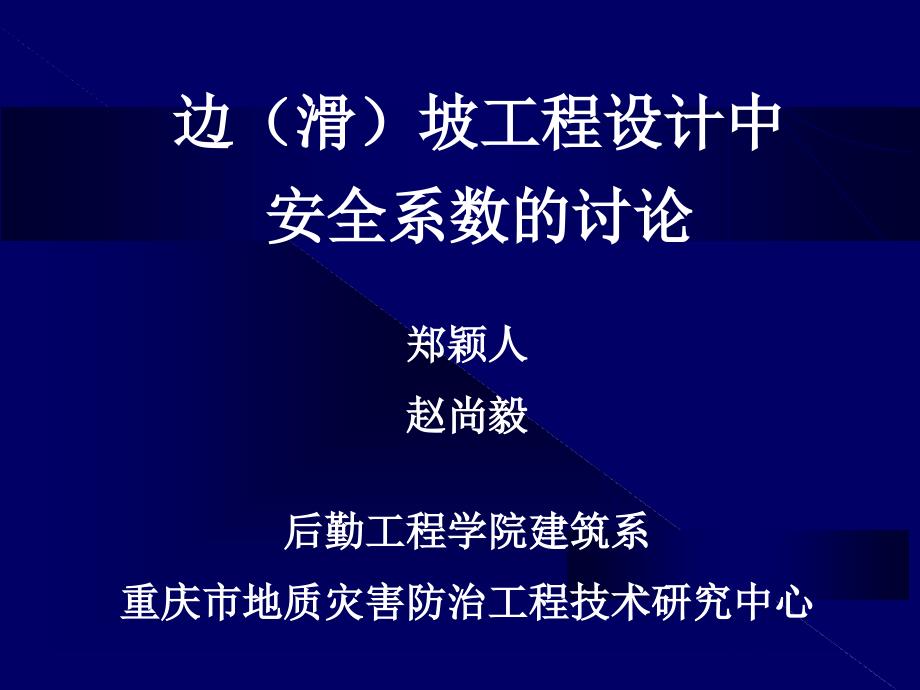 边（滑）坡工程设计中
安全系数的讨论

郑颖人
赵尚毅

后勤工程学院建筑系
重庆市地质灾害防治工程技术研究中心